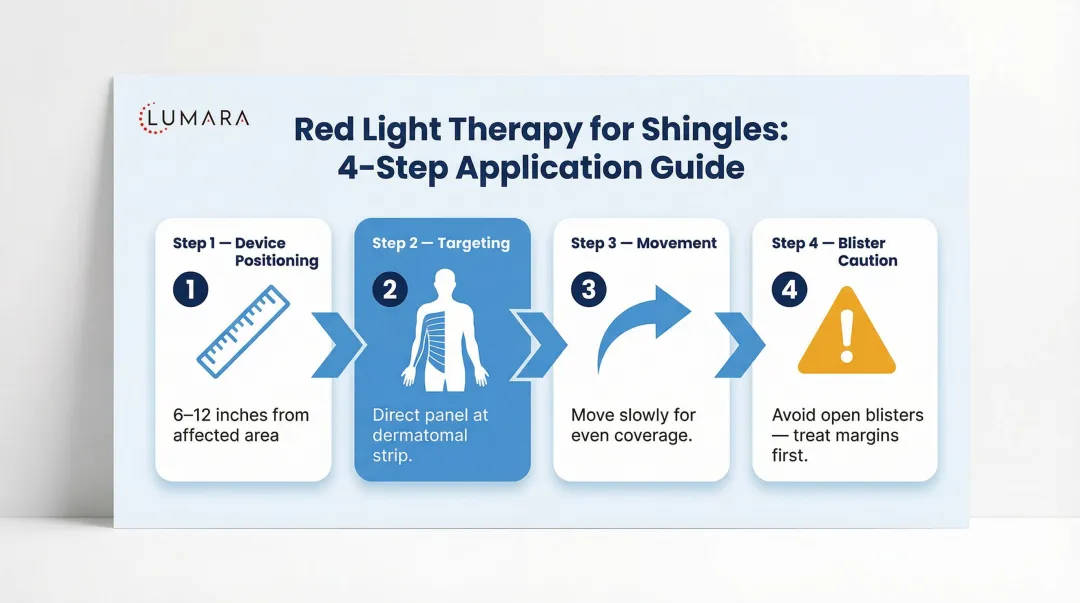 LUMARA

Red Light Therapy for Shingles: 4-Step Application Guide

Step 1 — Device Positioning

1

6–12 inches from affected area

Step 2 — Targeting

2

Direct panel at dermatomal strip.

Step 3 — Movement

3

Move slowly for even coverage.

Step 4 — Blister Caution

4

Avoid open blisters — treat margins first.